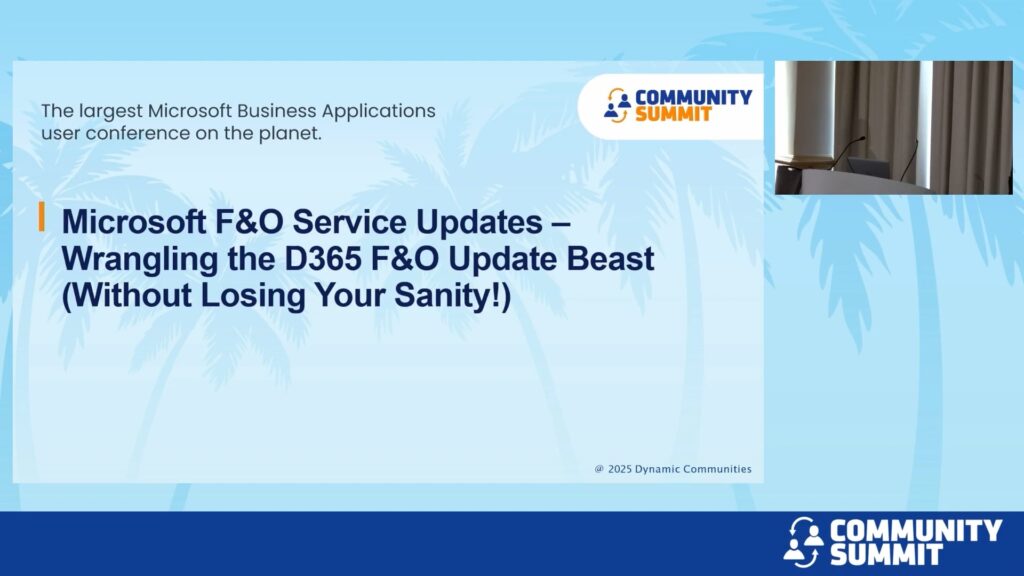 The largest Microsoft Business Applications user conference on the planet.

COMMUNITY SUMMIT

Microsoft F&O Service Updates – Wrangling the D365 F&O Update Beast (Without Losing Your Sanity!)

@ 2025 Dynamic Communities

COMMUNITY SUMMIT